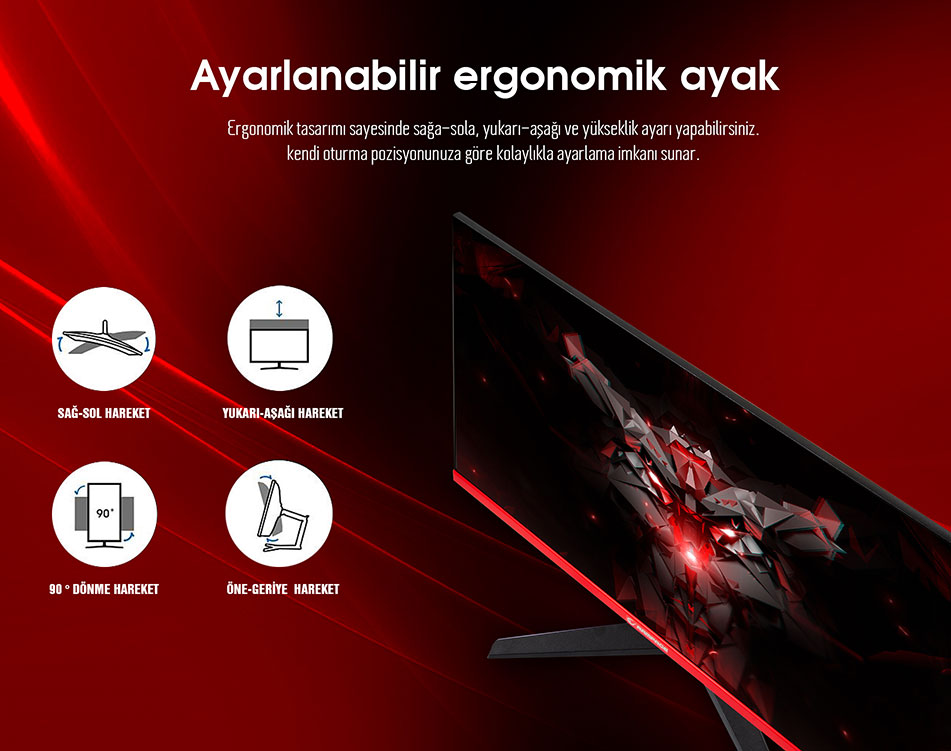 Ayarlanabilir ergonomik ayak

Ergonomik tasarımı sayesinde sağa-sola, yukarı-aşağı ve yükseklik ayarı yapabilirsiniz. kendi oturma pozisyonunuza göre kolaylıkla ayarlama imkanı sunar.

SAĞ-SOL HAREKET

YUKARI-AŞAĞI HAREKET

90°

90 ° DÖNME HAREKET

ÖNE-GERİYE HAREKET